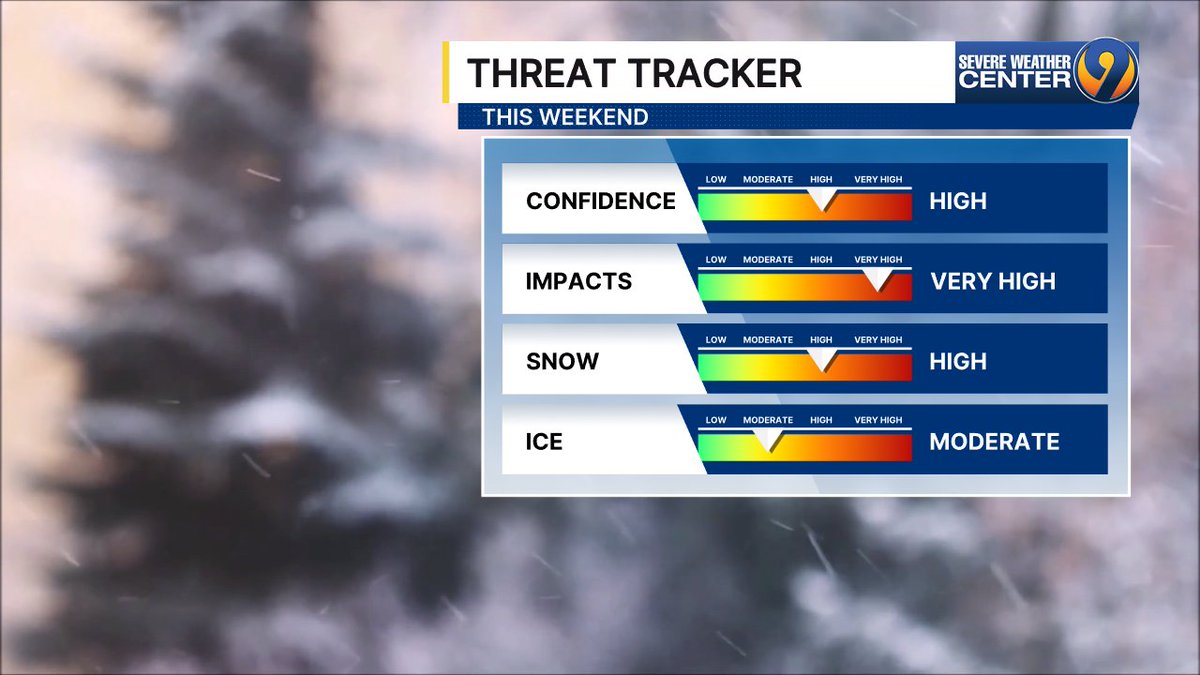 THREAT TRACKER

SEVERE WEATHER CENTER 9

THIS WEEKEND

CONFIDENCE
LOW MODERATE HIGH VERY HIGH
HIGH

IMPACTS
LOW MODERATE HIGH VERY HIGH
VERY HIGH

SNOW
LOW MODERATE HIGH VERY HIGH
HIGH

ICE
LOW MODERATE HIGH VERY HIGH
MODERATE